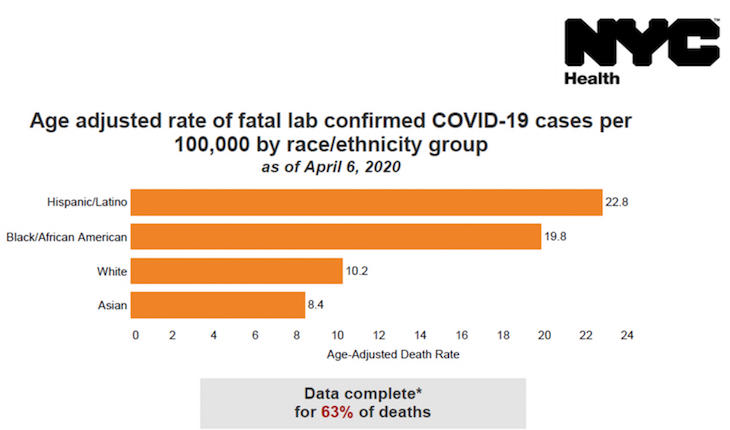 NYC
Health

Age adjusted rate of fatal lab confirmed COVID-19 cases per 100,000 by race/ethnicity group
as of April 6, 2020

Hispanic/Latino 22.8
Black/African American 19.8
White 10.2
Asian 8.4

0 2 4 6 8 10 12 14 16 18 20 22 24
Age-Adjusted Death Rate

Data complete*
for 63% of deaths